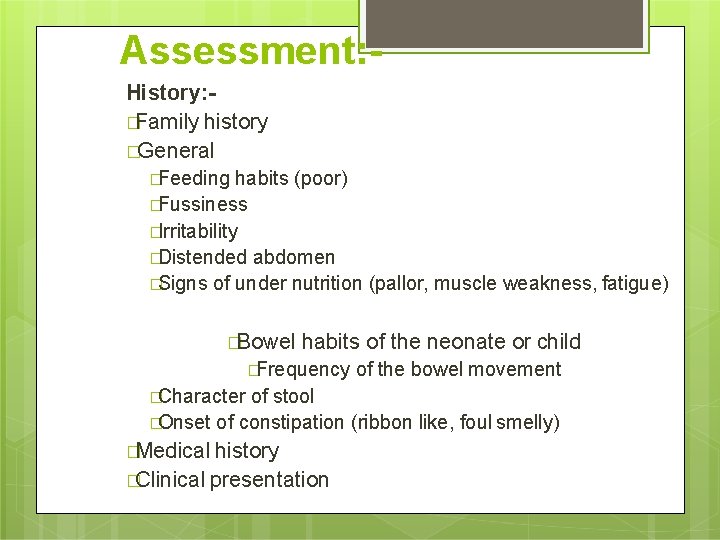 Assessment:-

History:-
□Family history
□General
□Feeding habits (poor)
□Fussiness
□Irritability
□Distended abdomen
□Signs of under nutrition (pallor, muscle weakness, fatigue)

□Bowel habits of the neonate or child
□Frequency of the bowel movement
□Character of stool
□Onset of constipation (ribbon like, foul smelly)
□Medical history
□Clinical presentation